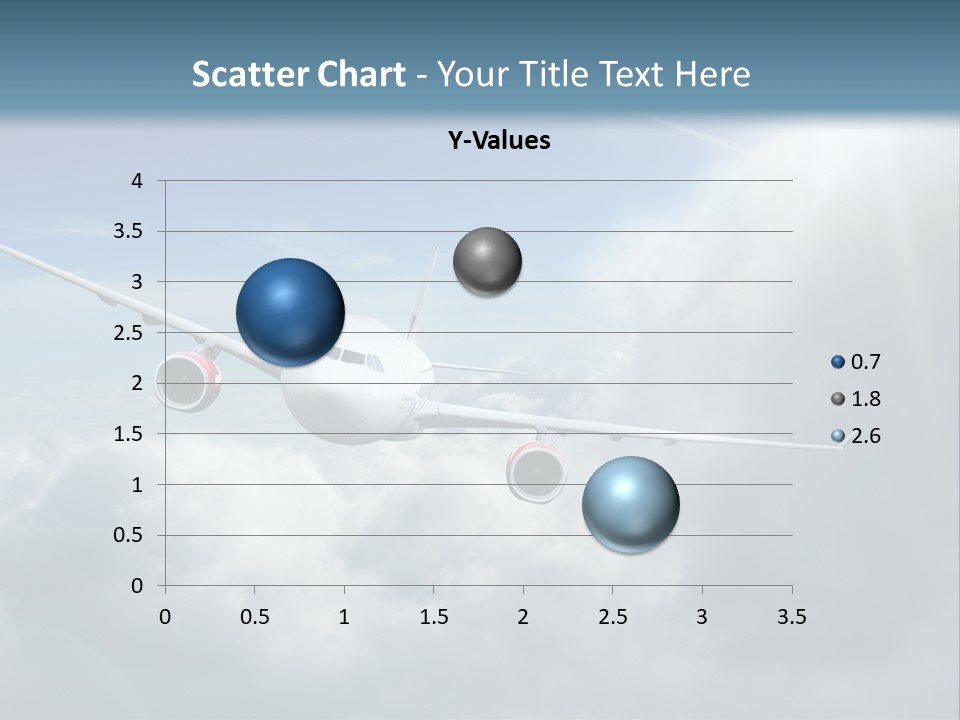 Scatter Chart - Your Title Text Here

Y-Values

4
3.5
3
2.5
2
1.5
1
0.5
0

0 0.5 1 1.5 2 2.5 3 3.5

0.7
1.8
2.6